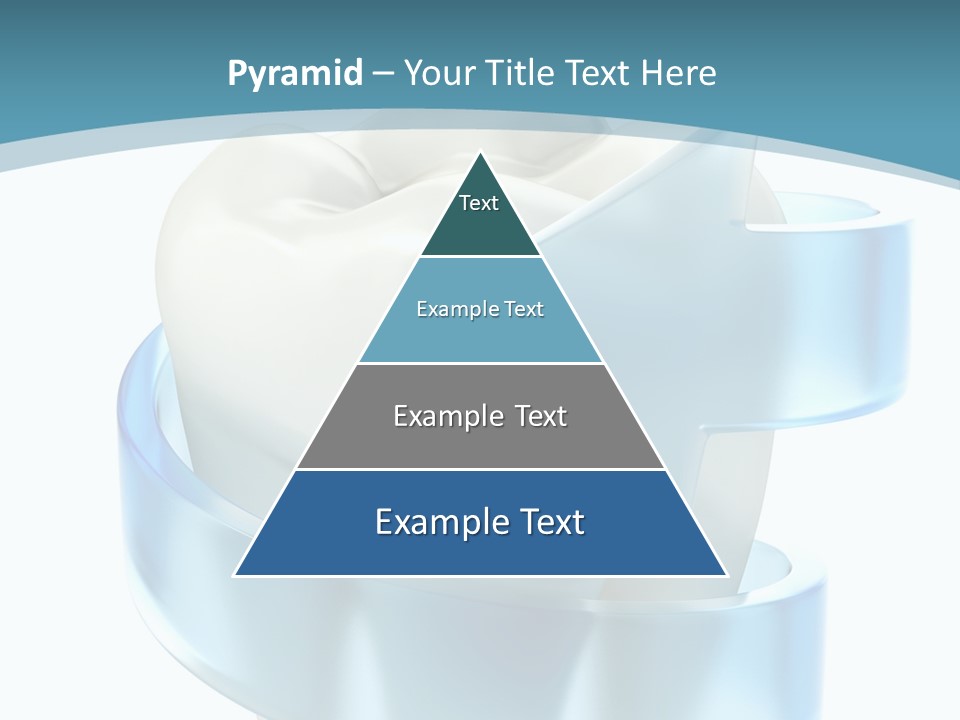 Pyramid – Your Title Text Here

Text

Example Text

Example Text

Example Text